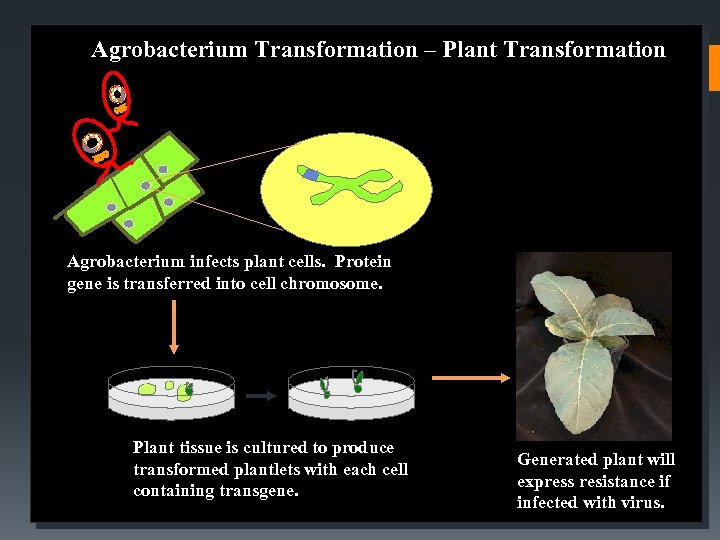 Agrobacterium Transformation – Plant Transformation

Agrobacterium infects plant cells. Protein gene is transferred into cell chromosome.

Plant tissue is cultured to produce transformed plantlets with each cell containing transgene.

Generated plant will express resistance if infected with virus.